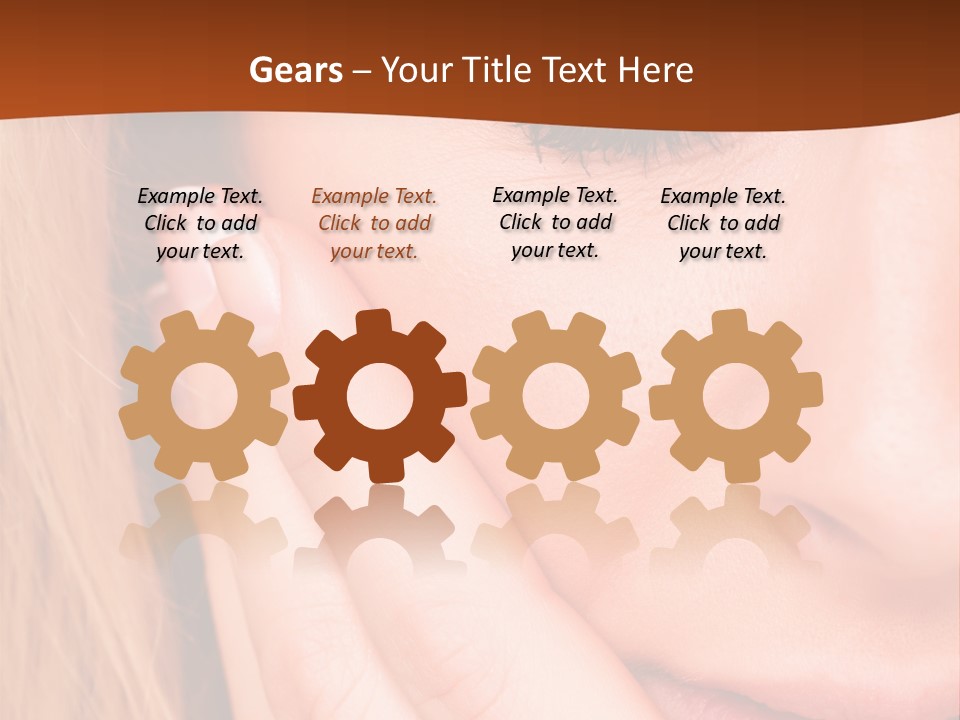 Gears – Your Title Text Here

Example Text. Click to add your text.

Example Text. Click to add your text.

Example Text. Click to add your text.

Example Text. Click to add your text.